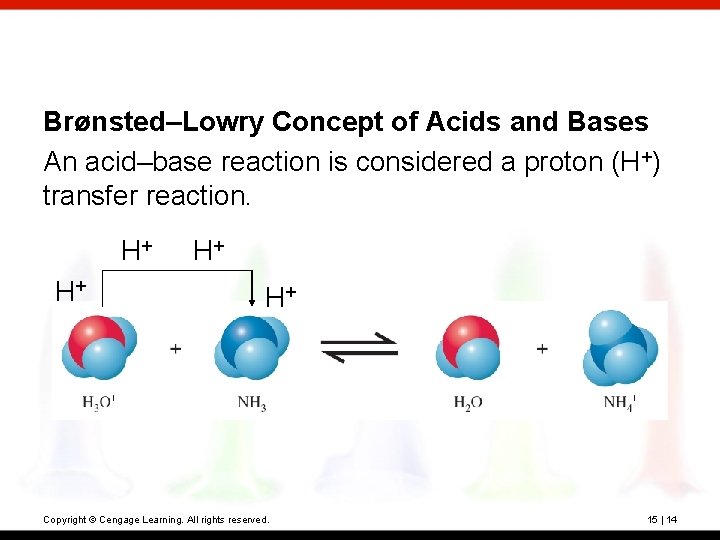 **Brønsted–Lowry Concept of Acids and Bases**

An acid–base reaction is considered a proton ($H^+$) transfer reaction.

$H^+$ $H^+$

$H^+$ $H^+$

$H_3O^+$ + $NH_3$ $\rightleftharpoons$ $H_2O$ + $NH_4^+$

Copyright © Cengage Learning. All rights reserved.

15 | 14